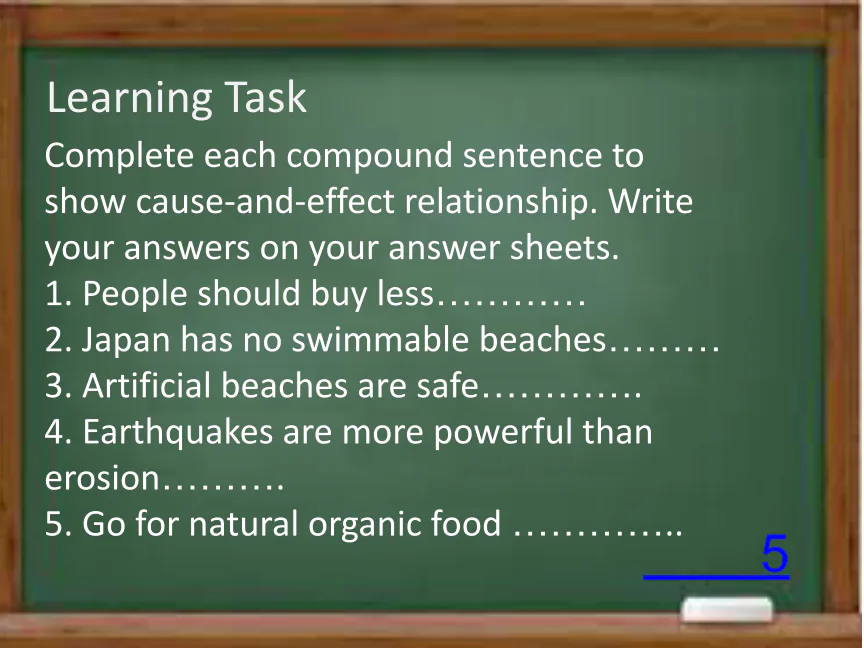 Learning Task

Complete each compound sentence to show cause-and-effect relationship. Write your answers on your answer sheets.
1. People should buy less…………
2. Japan has no swimmable beaches………
3. Artificial beaches are safe………….
4. Earthquakes are more powerful than erosion……….
5. Go for natural organic food …………..

5